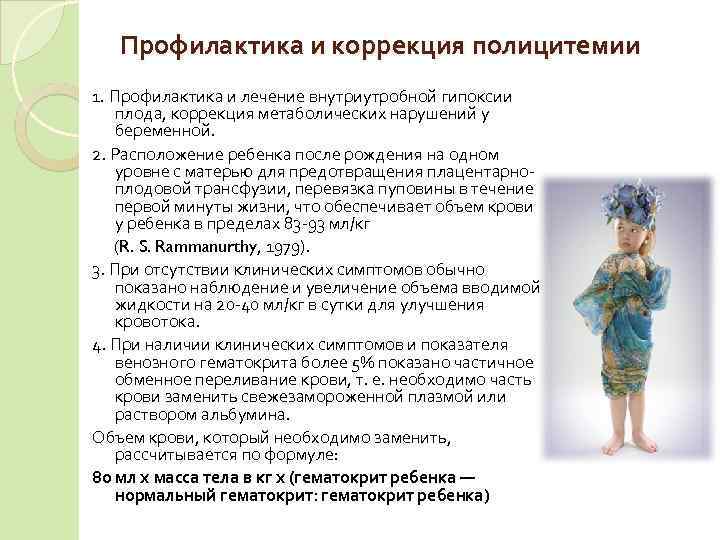 Профилактика и коррекция полицитемии

1. Профилактика и лечение внутриутробной гипоксии плода, коррекция метаболических нарушений у беременной.

2. Расположение ребенка после рождения на одном уровне с матерью для предотвращения плацентарно-плодовой трансфузии, перевязка пуповины в течение первой минуты жизни, что обеспечивает объем крови у ребенка в пределах 83-93 мл/кг
(R. S. Rammanurthy, 1979).

3. При отсутствии клинических симптомов обычно показано наблюдение и увеличение объема вводимой жидкости на 20-40 мл/кг в сутки для улучшения кровотока.

4. При наличии клинических симптомов и показателя венозного гематокрита более 5% показано частичное обменное переливание крови, т. е. необходимо часть крови заменить свежезамороженной плазмой или раствором альбумина.

Объем крови, который необходимо заменить, рассчитывается по формуле:

80 мл х масса тела в кг х (гематокрит ребенка — нормальный гематокрит: гематокрит ребенка)